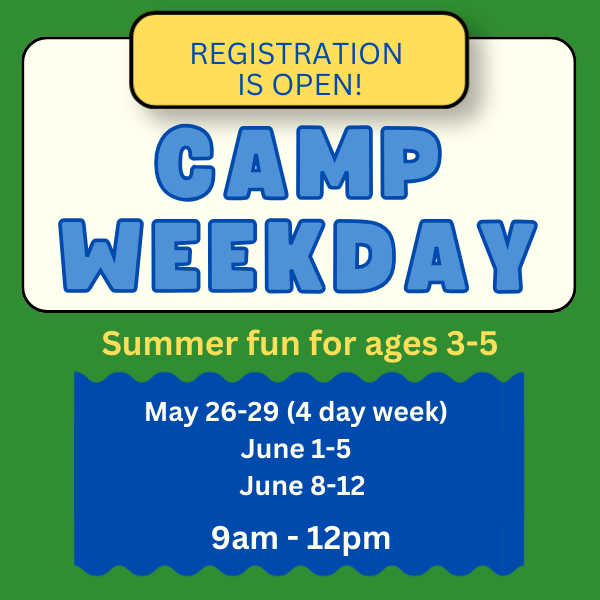 REGISTRATION IS OPEN!

CAMP WEEKDAY

Summer fun for ages 3-5

May 26-29 (4 day week)
June 1-5
June 8-12

9am - 12pm